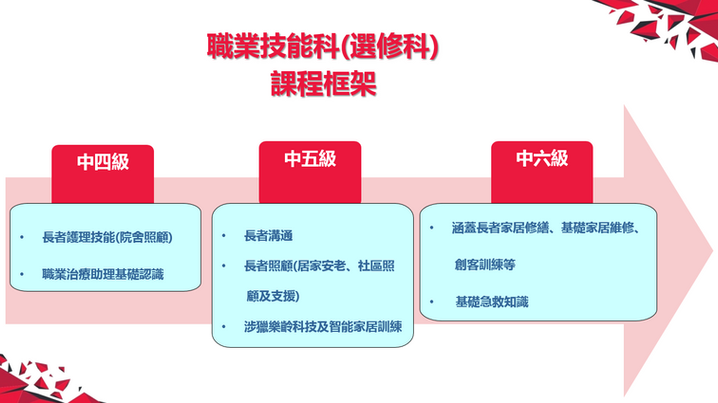 職業技能科(選修科)
課程框架

中四級

• 長者護理技能(院舍照顧)

• 職業治療助理基礎認識

中五級

• 長者溝通

• 長者照顧(居家安老、社區照顧及支援)

• 涉獵樂齡科技及智能家居訓練

中六級

• 涵蓋長者家居修繕、基礎家居維修、創客訓練等

• 基礎急救知識